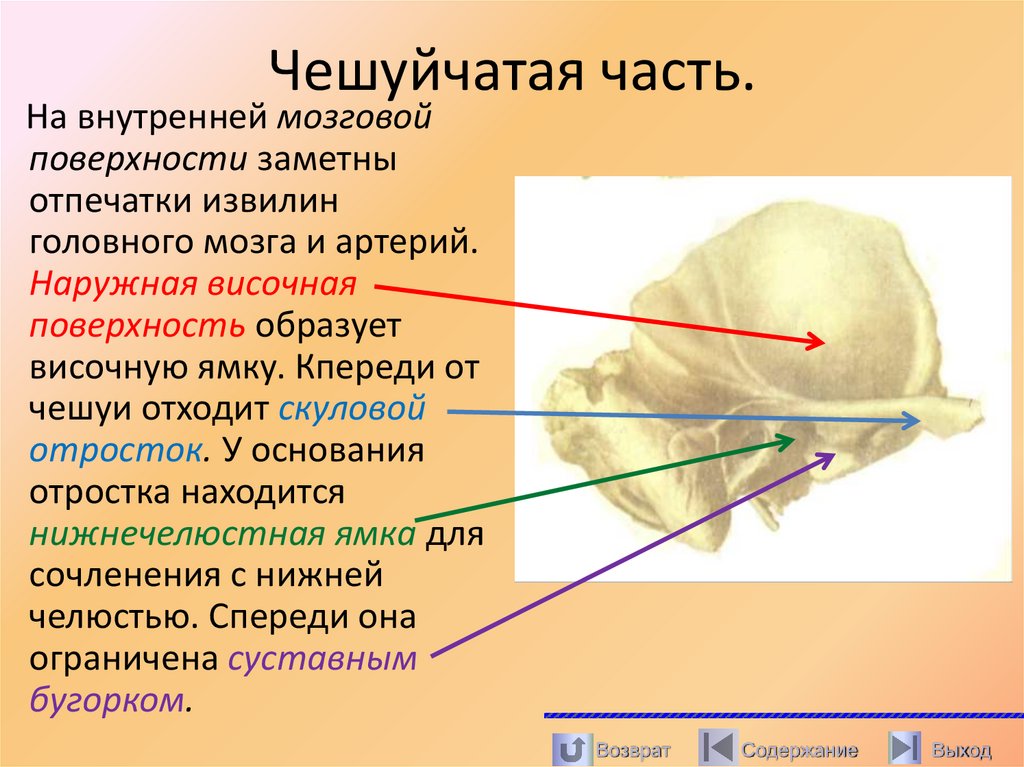 Чешуйчатая часть.

На внутренней мозговой поверхности заметны отпечатки извилин головного мозга и артерий. Наружная височная поверхность образует височную ямку. Кпереди от чешуи отходит скуловой отросток. У основания отростка находится нижнечелюстная ямка для сочленения с нижней челюстью. Спереди она ограничена суставным бугорком.

Возврат Содержание Выход